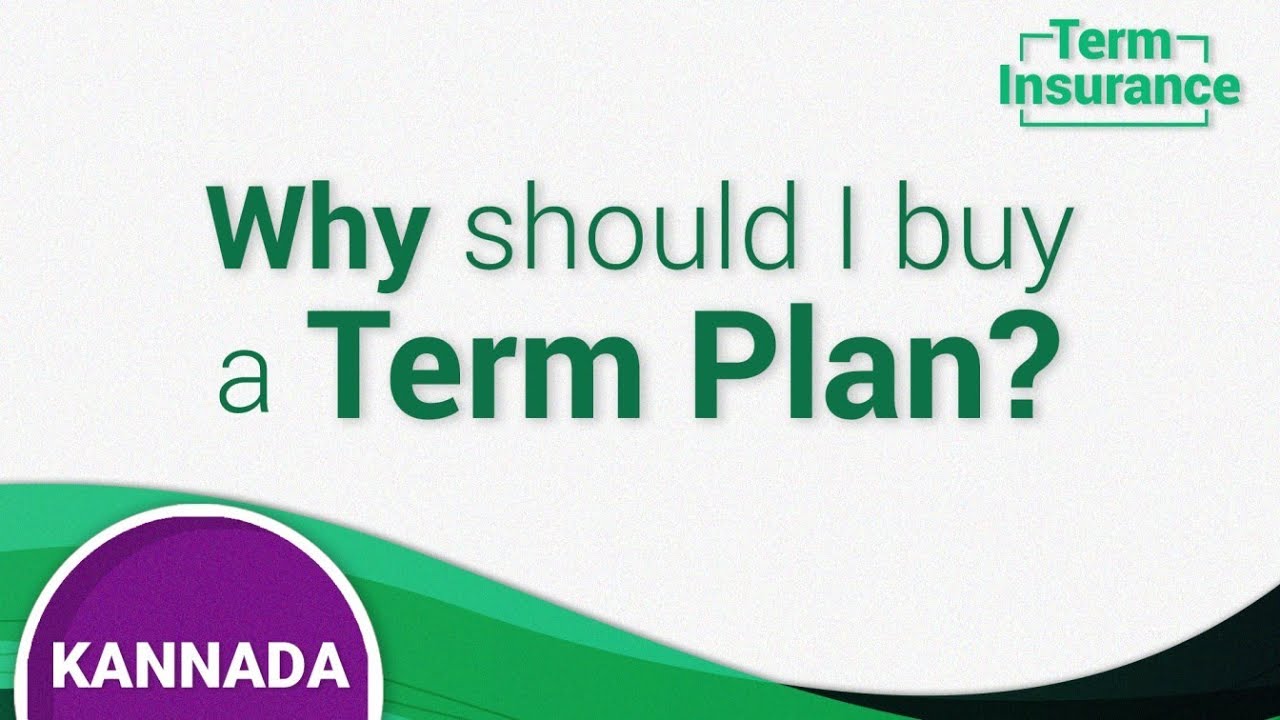 Term Insurance

Why should I buy a Term Plan?

KANNADA